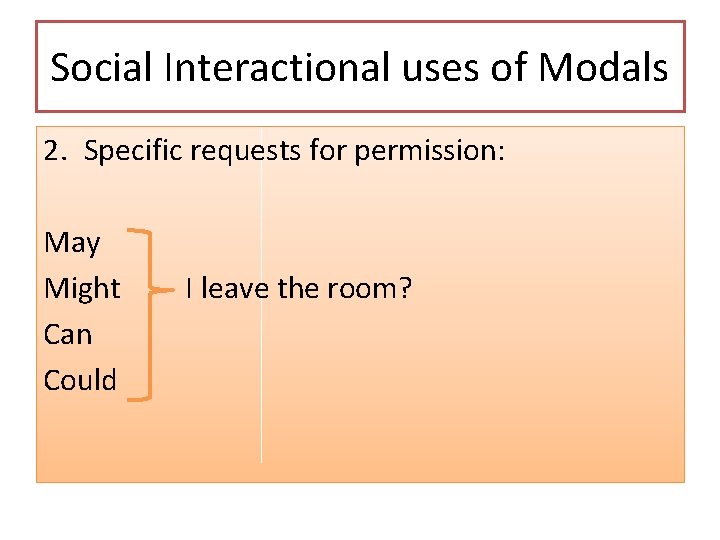 Social Interactional uses of Modals

2. Specific requests for permission:

May
Might
Can
Could

I leave the room?